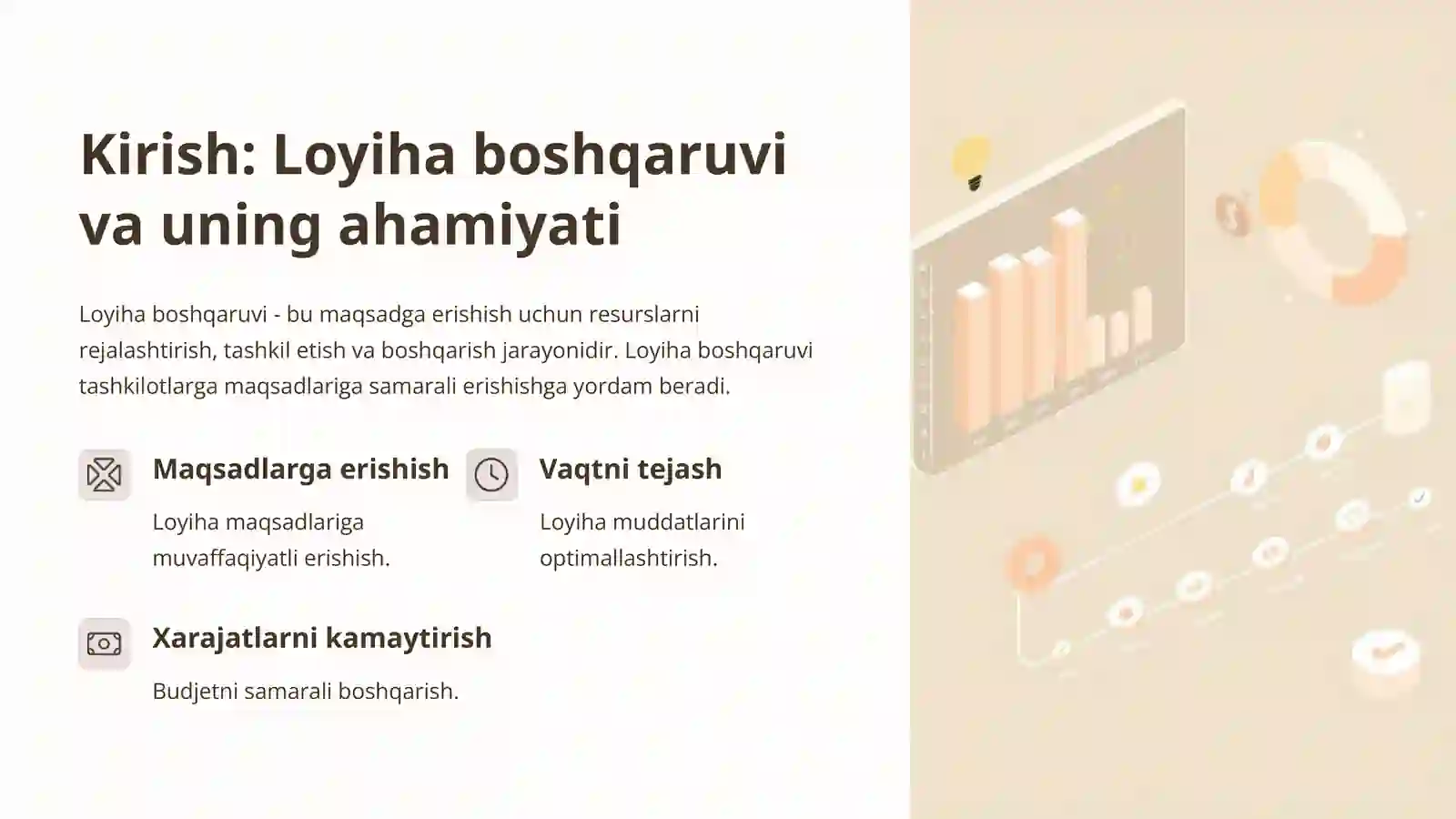 Kirish: Loyiha boshqaruvi va uning ahamiyati

Loyiha boshqaruvi - bu maqsadga erishish uchun resurslarni rejalashtirish, tashkil etish va boshqarish jarayonidir. Loyiha boshqaruvi tashkilotlarga maqsadlariga samarali erishishga yordam beradi.

Maqsadlarga erishish

Loyiha maqsadlariga muvaffaqiyatli erishish.

Vaqtni tejash

Loyiha muddatlarini optimallashtirish.

Xarajatlarni kamaytirish

Budjetni samarali boshqarish.